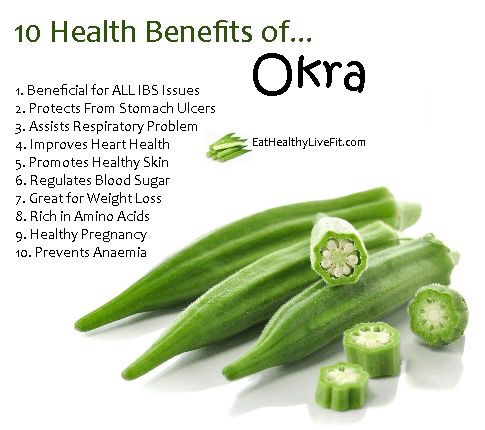 10 Health Benefits of...

Okra

1. Beneficial for ALL IBS Issues
2. Protects From Stomach Ulcers
3. Assists Respiratory Problem
4. Improves Heart Health
5. Promotes Healthy Skin
6. Regulates Blood Sugar
7. Great for Weight Loss
8. Rich in Amino Acids
9. Healthy Pregnancy
10. Prevents Anaemia

EatHealthyLiveFit.com